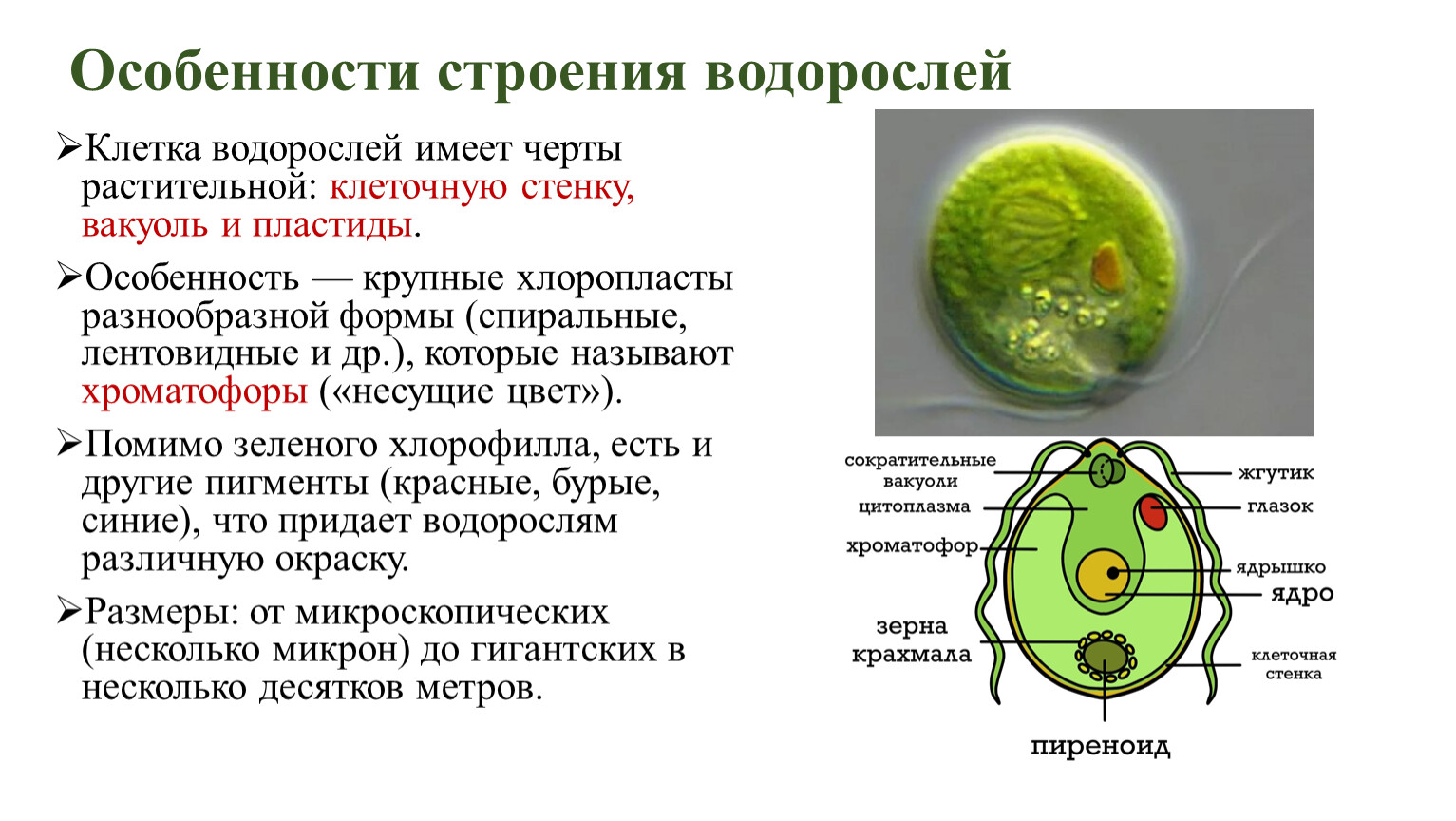 Особенности строения водорослей

➢Клетка водорослей имеет черты растительной: клеточную стенку, вакуоль и пластиды.

➢Особенность — крупные хлоропласты разнообразной формы (спиральные, лентовидные и др.), которые называют хроматофоры («несущие цвет»).

➢Помимо зеленого хлорофилла, есть и другие пигменты (красные, бурые, синие), что придает водорослям различную окраску.

➢Размеры: от микроскопических (несколько микрон) до гигантских в несколько десятков метров.

сократительные вакуоли
цитоплазма
хроматофор
зерна крахмала
жгутик
глазок
ядрышко
ядро
клеточная стенка
пиреноид